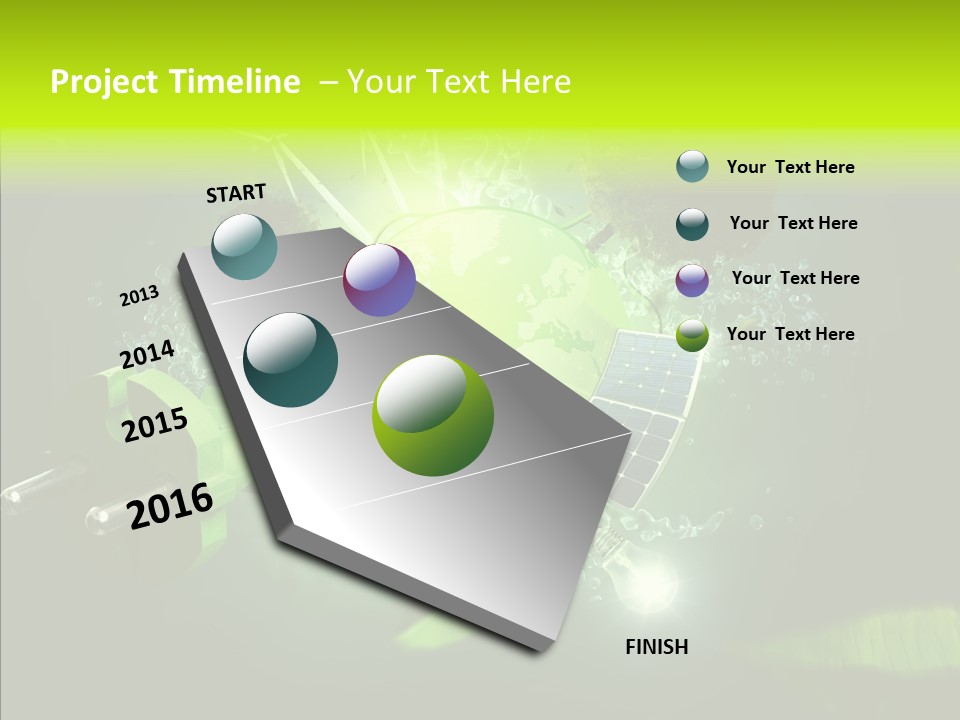 Project Timeline – Your Text Here

START

2013

2014

2015

2016

FINISH

Your Text Here

Your Text Here

Your Text Here

Your Text Here